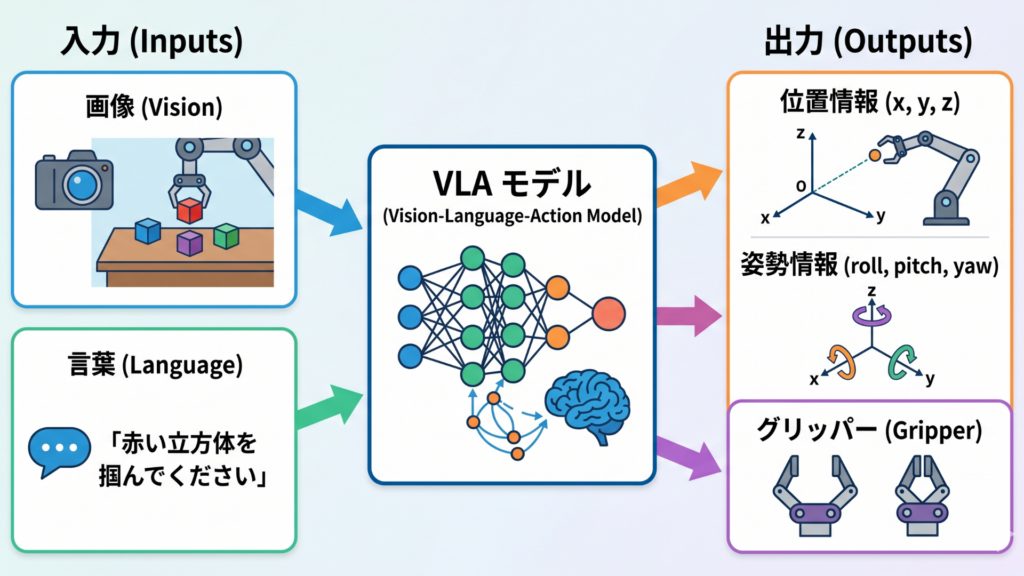 入力 (Inputs)

画像 (Vision)

言葉 (Language)

「赤い立方体を掴んでください」

VLA モデル
(Vision-Language-Action Model)

出力 (Outputs)

位置情報 (x, y, z)

z
O
x
y

姿勢情報 (roll, pitch, yaw)

z
x
y

グリッパー (Gripper)